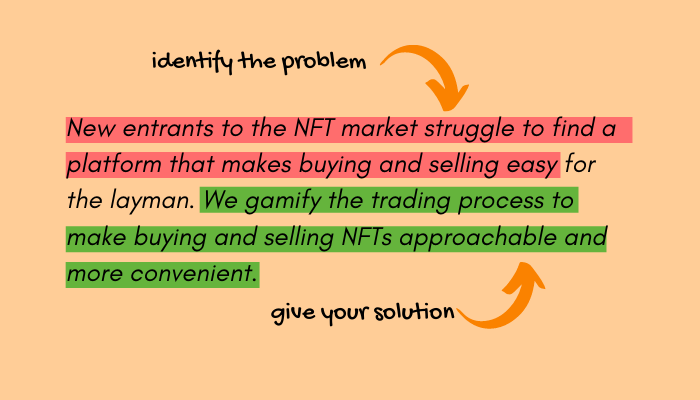 identify the problem

New entrants to the NFT market struggle to find a platform that makes buying and selling easy for the layman. We gamify the trading process to make buying and selling NFTs approachable and more convenient.

give your solution